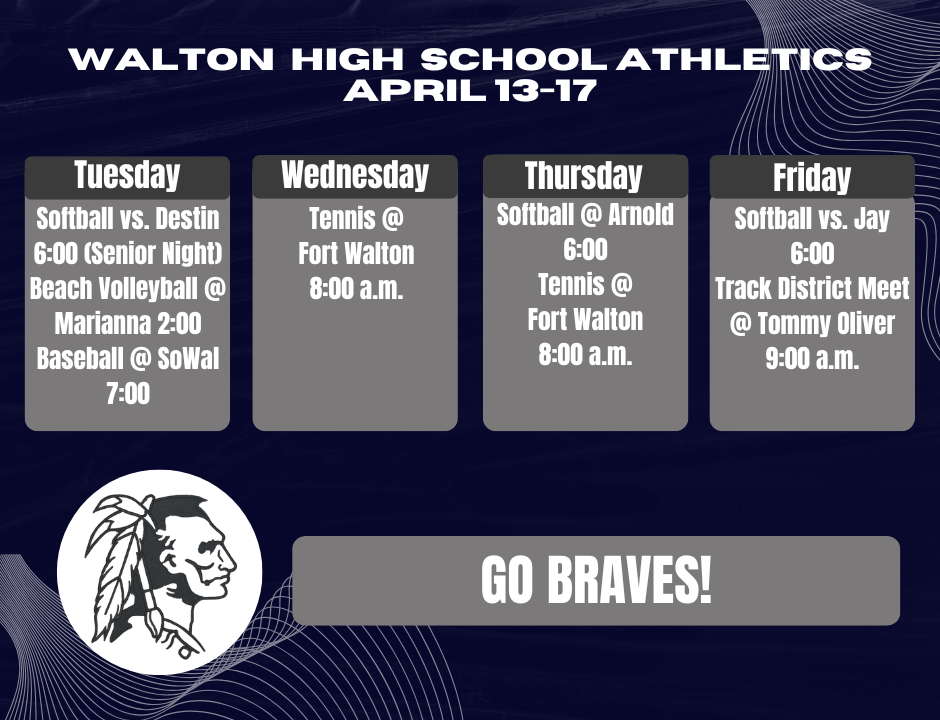 WALTON HIGH SCHOOL ATHLETICS
APRIL 13-17

Tuesday
Softball vs. Destin 6:00 (Senior Night)
Beach Volleyball @ Marianna 2:00
Baseball @ SoWal 7:00

Wednesday
Tennis @ Fort Walton 8:00 a.m.

Thursday
Softball @ Arnold 6:00
Tennis @ Fort Walton 8:00 a.m.

Friday
Softball vs. Jay 6:00
Track District Meet @ Tommy Oliver 9:00 a.m.

GO BRAVES!